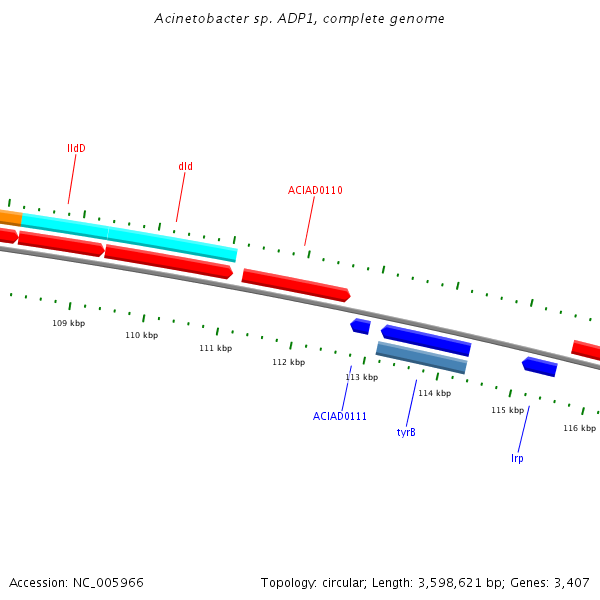 Acinetobacter sp. ADP1, complete genome

lldD

dld

ACIAD0110

109 kbp

110 kbp

111 kbp

112 kbp

113 kbp

114 kbp

115 kbp

116 kbp

ACIAD0111

tyrB

lrp

Accession: NC_005966

Topology: circular; Length: 3,598,621 bp; Genes: 3,407